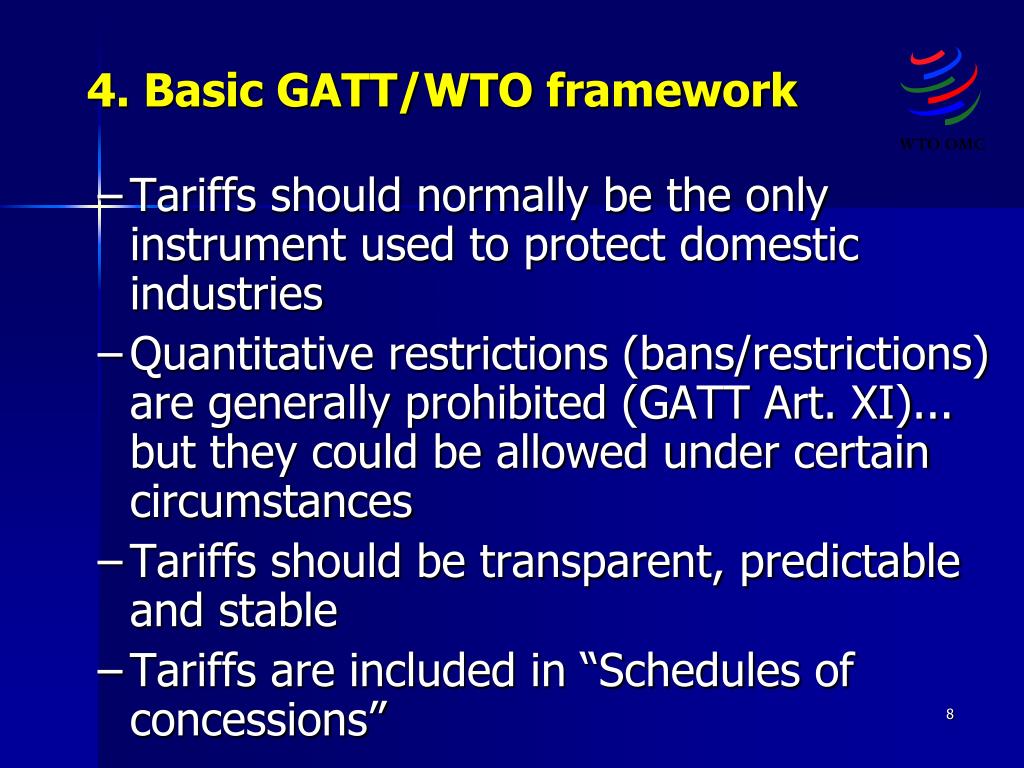 4. Basic GATT/WTO framework

WTO OMC

– Tariffs should normally be the only instrument used to protect domestic industries

– Quantitative restrictions (bans/restrictions) are generally prohibited (GATT Art. XI)... but they could be allowed under certain circumstances

– Tariffs should be transparent, predictable and stable

– Tariffs are included in “Schedules of concessions”

8